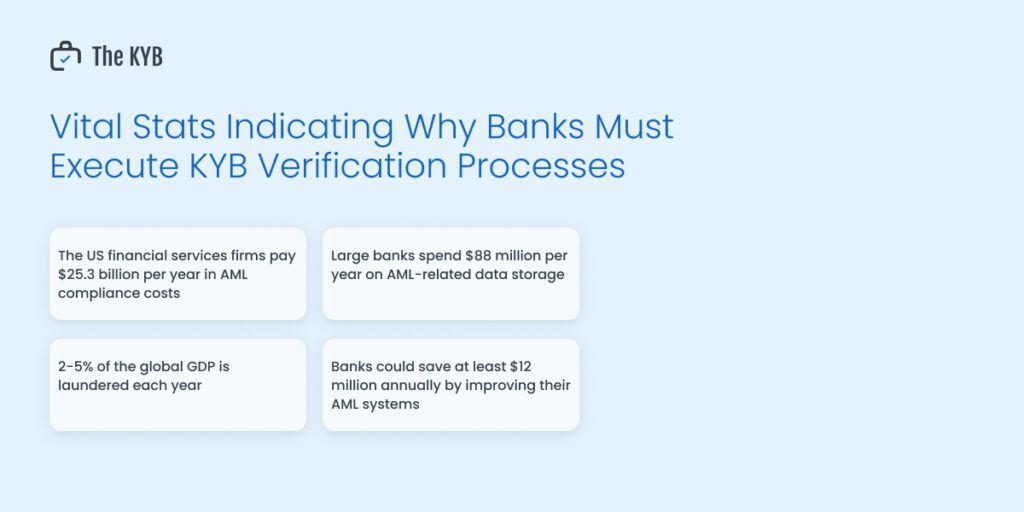 The KYB

Vital Stats Indicating Why Banks Must Execute KYB Verification Processes

The US financial services firms pay \$25.3 billion per year in AML compliance costs

Large banks spend \$88 million per year on AML-related data storage

2-5% of the global GDP is laundered each year

Banks could save at least \$12 million annually by improving their AML systems